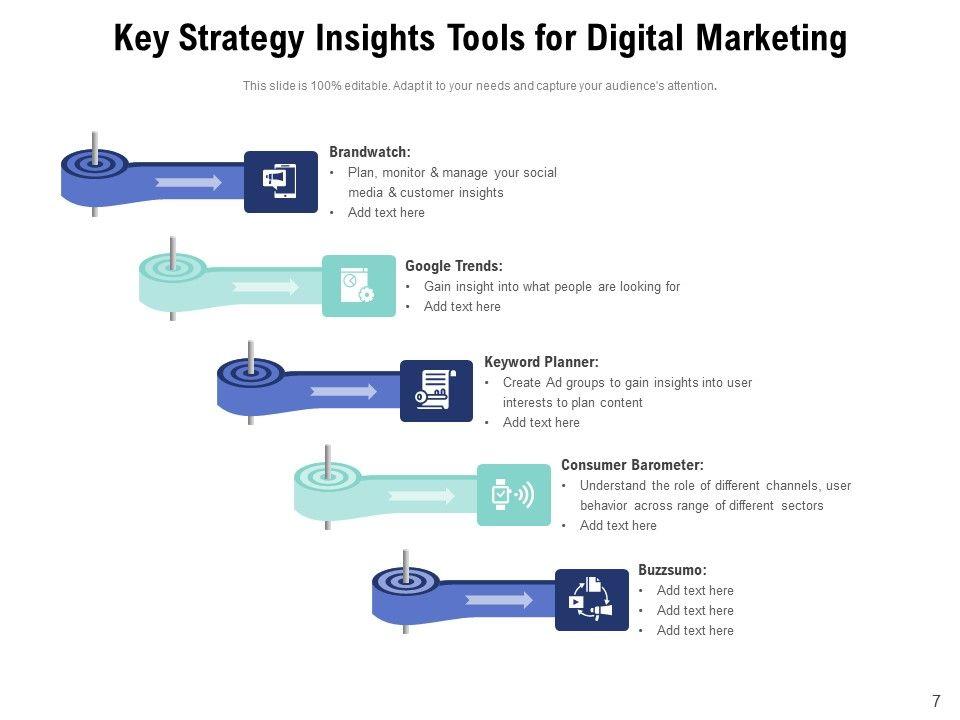 Key Strategy Insights Tools for Digital Marketing

This slide is 100% editable. Adapt it to your needs and capture your audience's attention.

Brandwatch:
• Plan, monitor & manage your social media & customer insights
• Add text here

Google Trends:
• Gain insight into what people are looking for
• Add text here

Keyword Planner:
• Create Ad groups to gain insights into user interests to plan content
• Add text here

Consumer Barometer:
• Understand the role of different channels, user behavior across range of different sectors
• Add text here

Buzzsumo:
• Add text here
• Add text here
• Add text here

7